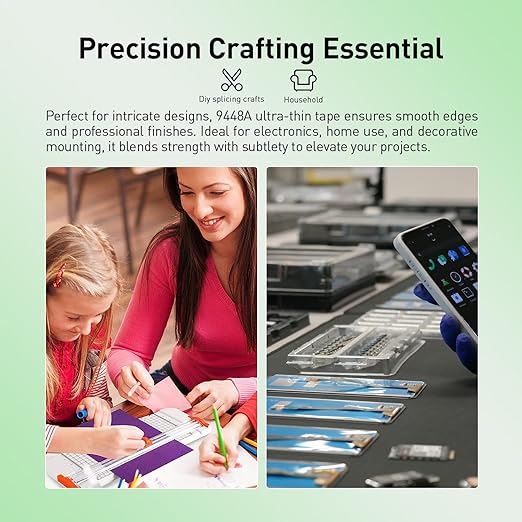 Precision Crafting Essential

Diy splicing crafts

Household

Perfect for intricate designs, 9448A ultra-thin tape ensures smooth edges and professional finishes. Ideal for electronics, home use, and decorative mounting, it blends strength with subtlety to elevate your projects.